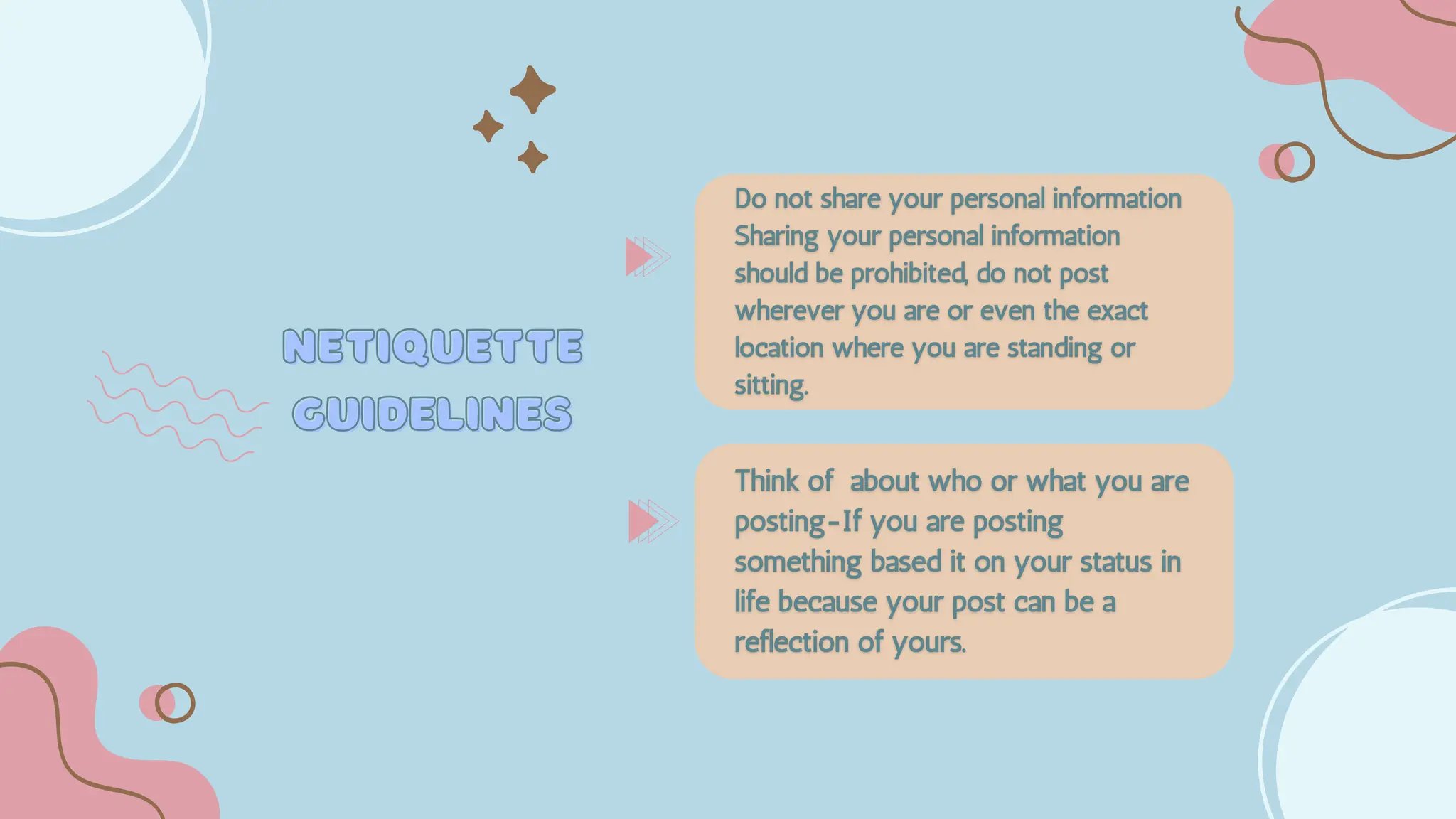 NETIQUETTE GUIDELINES

Do not share your personal information Sharing your personal information should be prohibited, do not post wherever you are or even the exact location where you are standing or sitting.

Think of  about who or what you are posting-If you are posting something based it on your status in life because your post can be a reflection of yours.